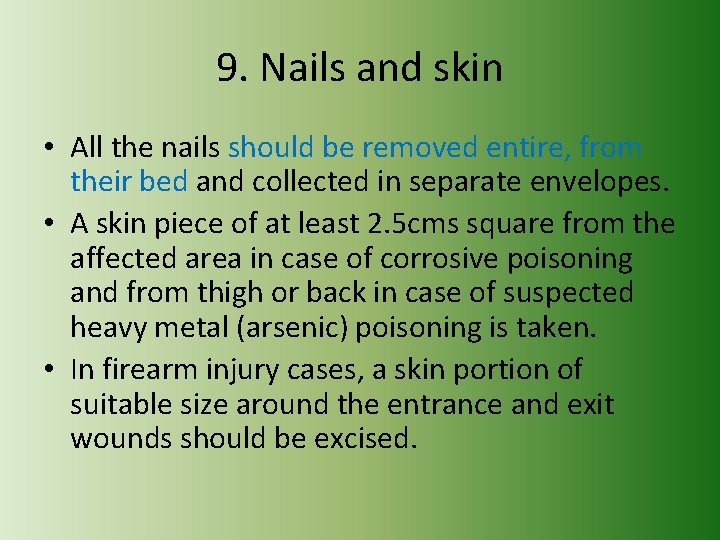 9. Nails and skin

• All the nails should be removed entire, from their bed and collected in separate envelopes.

• A skin piece of at least 2.5cms square from the affected area in case of corrosive poisoning and from thigh or back in case of suspected heavy metal (arsenic) poisoning is taken.

• In firearm injury cases, a skin portion of suitable size around the entrance and exit wounds should be excised.